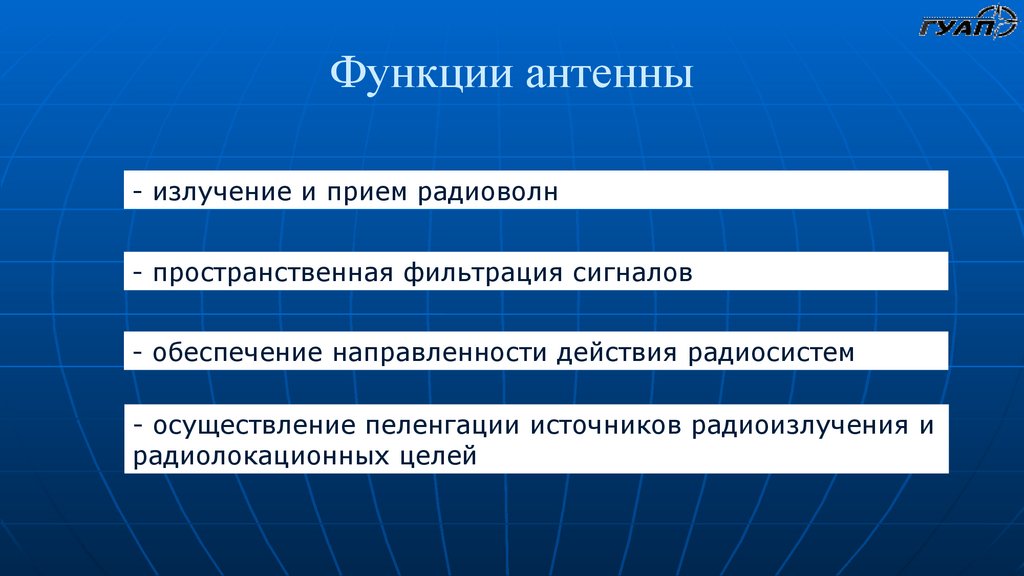 ГУАП

Функции антенны

- излучение и прием радиоволн

- пространственная фильтрация сигналов

- обеспечение направленности действия радиосистем

- осуществление пеленгации источников радиоизлучения и радиолокационных целей